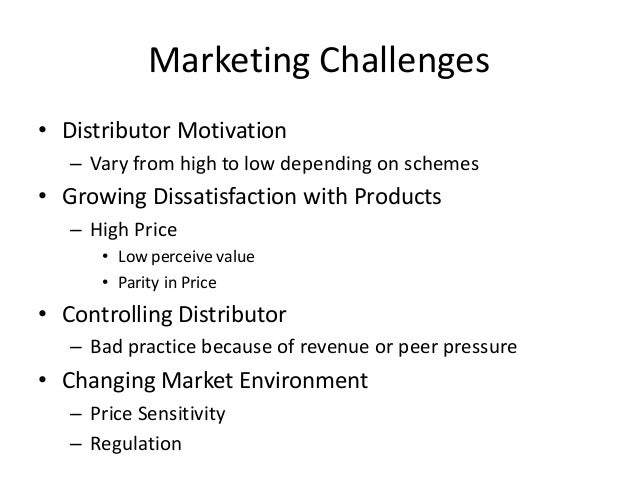 Marketing Challenges

• Distributor Motivation
  – Vary from high to low depending on schemes
• Growing Dissatisfaction with Products
  – High Price
    • Low perceive value
    • Parity in Price
• Controlling Distributor
  – Bad practice because of revenue or peer pressure
• Changing Market Environment
  – Price Sensitivity
  – Regulation